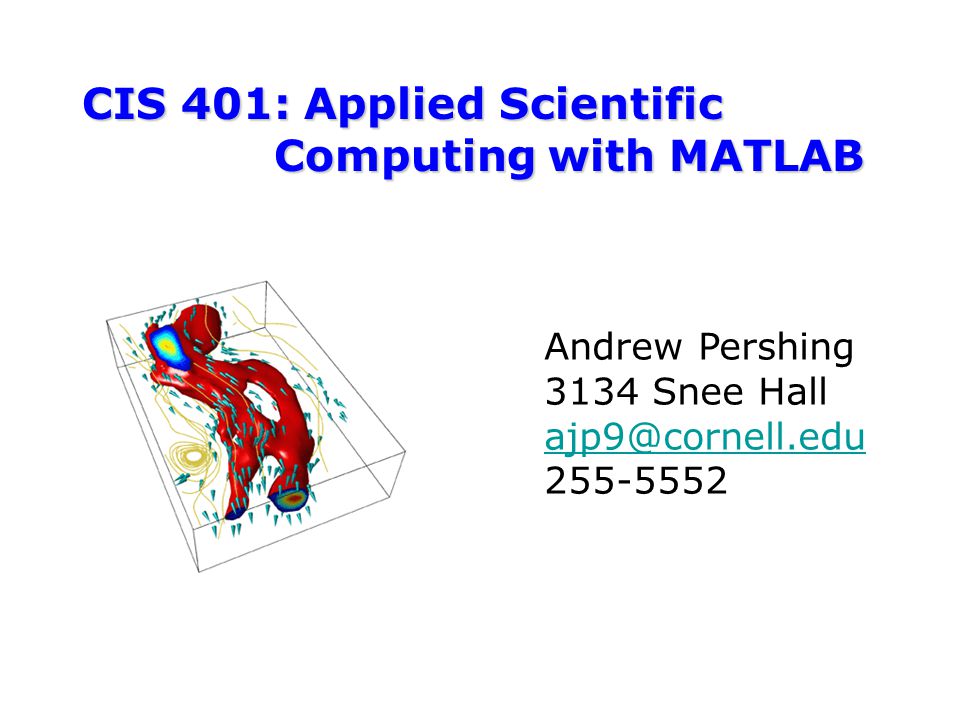 CIS 401: Applied Scientific Computing with MATLAB

Andrew Pershing
3134 Snee Hall
ajp9@cornell.edu
255-5552